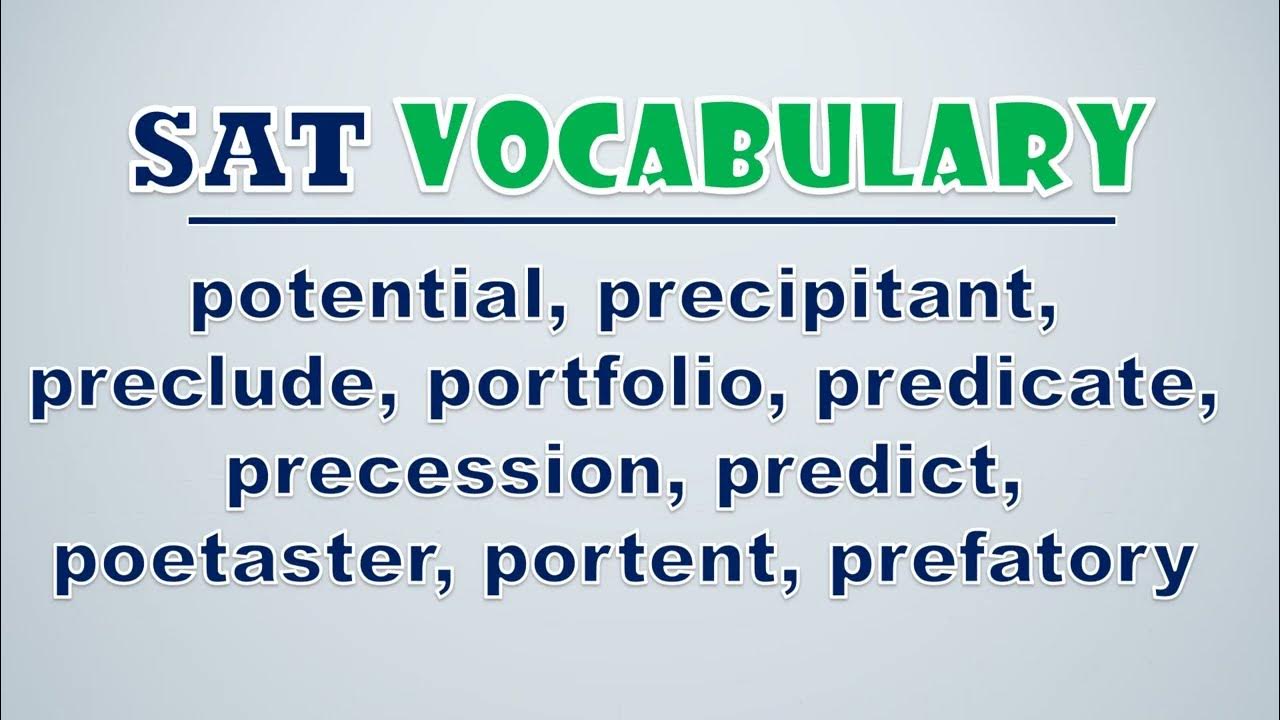 SAT VOCABULARY

potential, precipitant, preclude, portfolio, predicate, precession, predict, poetaster, portent, prefatory